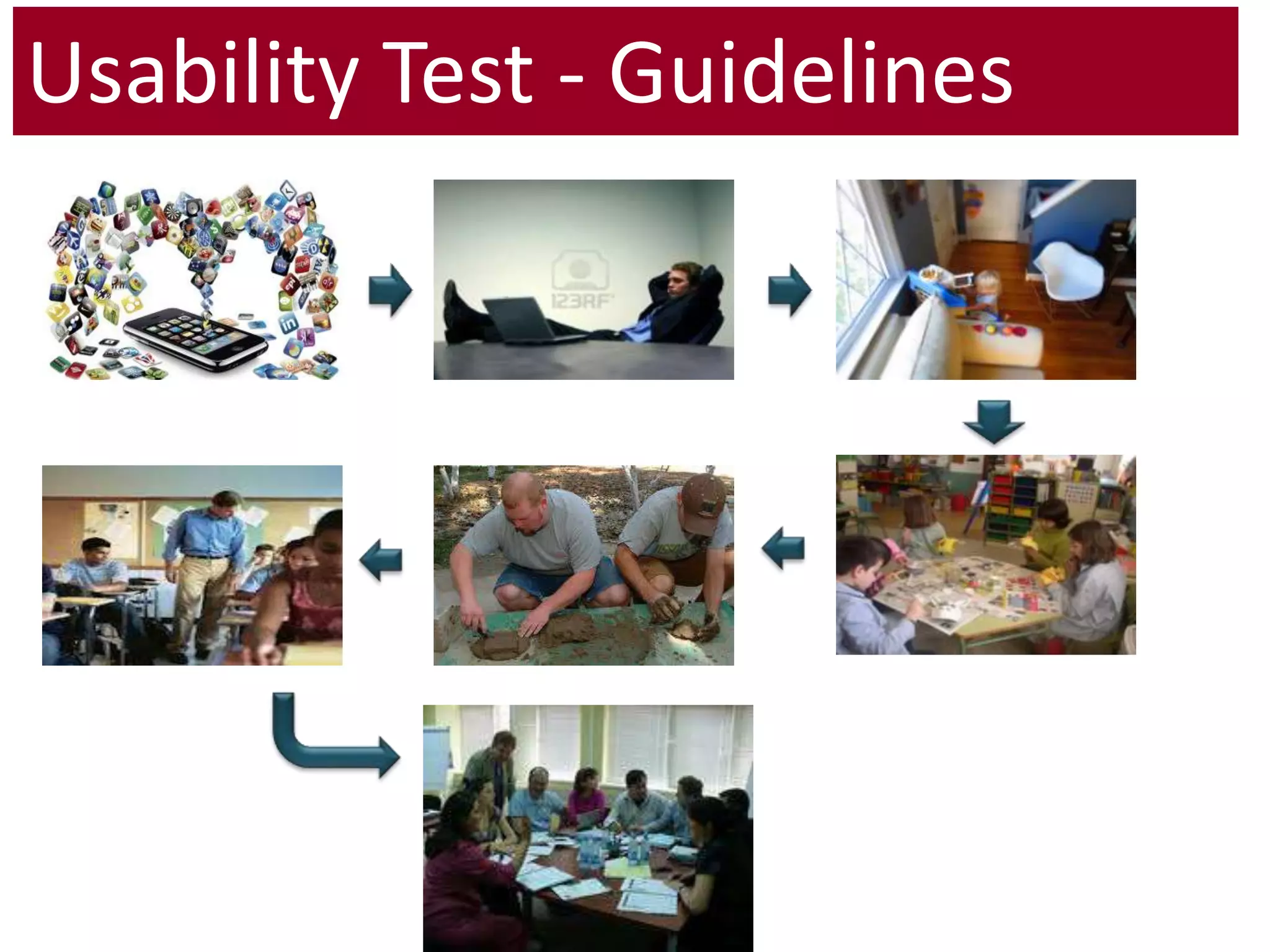 Usability Test - Guidelines

123RF